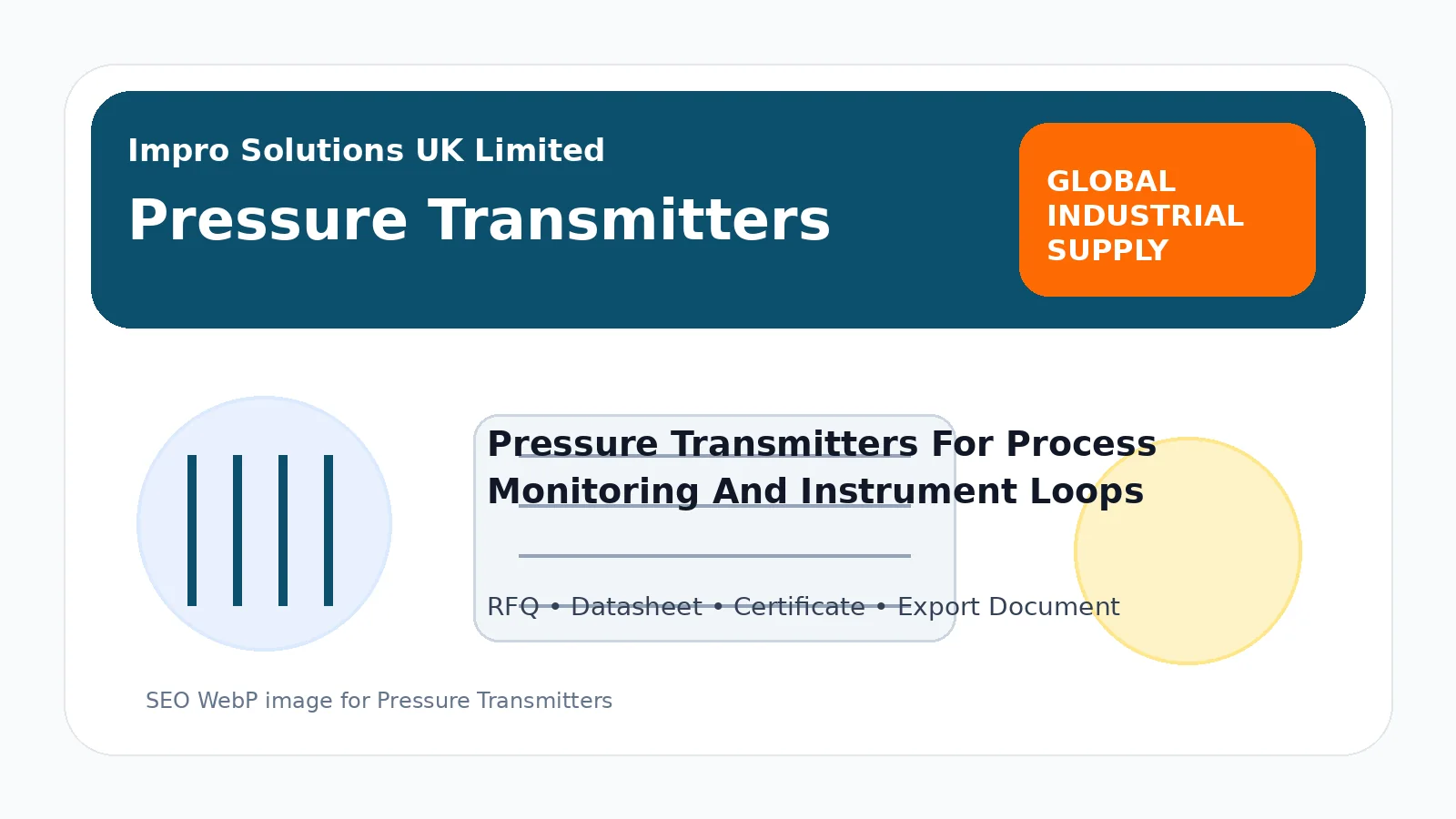 Impro Solutions UK Limited

Pressure Transmitters

GLOBAL INDUSTRIAL SUPPLY

Pressure Transmitters For Process Monitoring And Instrument Loops

RFQ • Datasheet • Certificate • Export Document

SEO WebP image for Pressure Transmitters